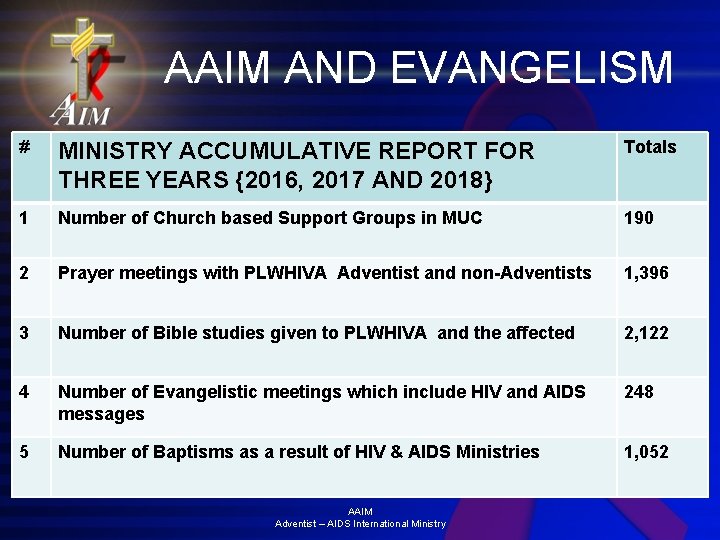 AAIM

AAIM AND EVANGELISM

| # | MINISTRY ACCUMULATIVE REPORT FOR THREE YEARS {2016, 2017 AND 2018} | Totals |
|---|---|---|
| 1 | Number of Church based Support Groups in MUC | 190 |
| 2 | Prayer meetings with PLWHIVA Adventist and non-Adventists | 1,396 |
| 3 | Number of Bible studies given to PLWHIVA and the affected | 2,122 |
| 4 | Number of Evangelistic meetings which include HIV and AIDS messages | 248 |
| 5 | Number of Baptisms as a result of HIV & AIDS Ministries | 1,052 |

AAIM
Adventist – AIDS International Ministry